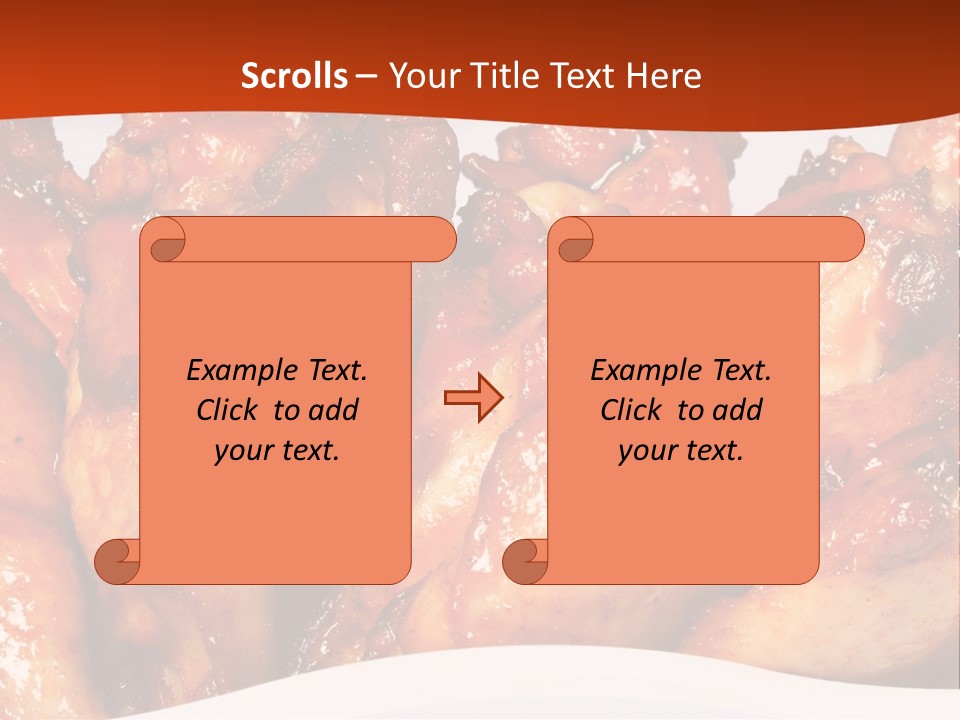 Scrolls – Your Title Text Here

Example Text. Click to add your text.

Example Text. Click to add your text.